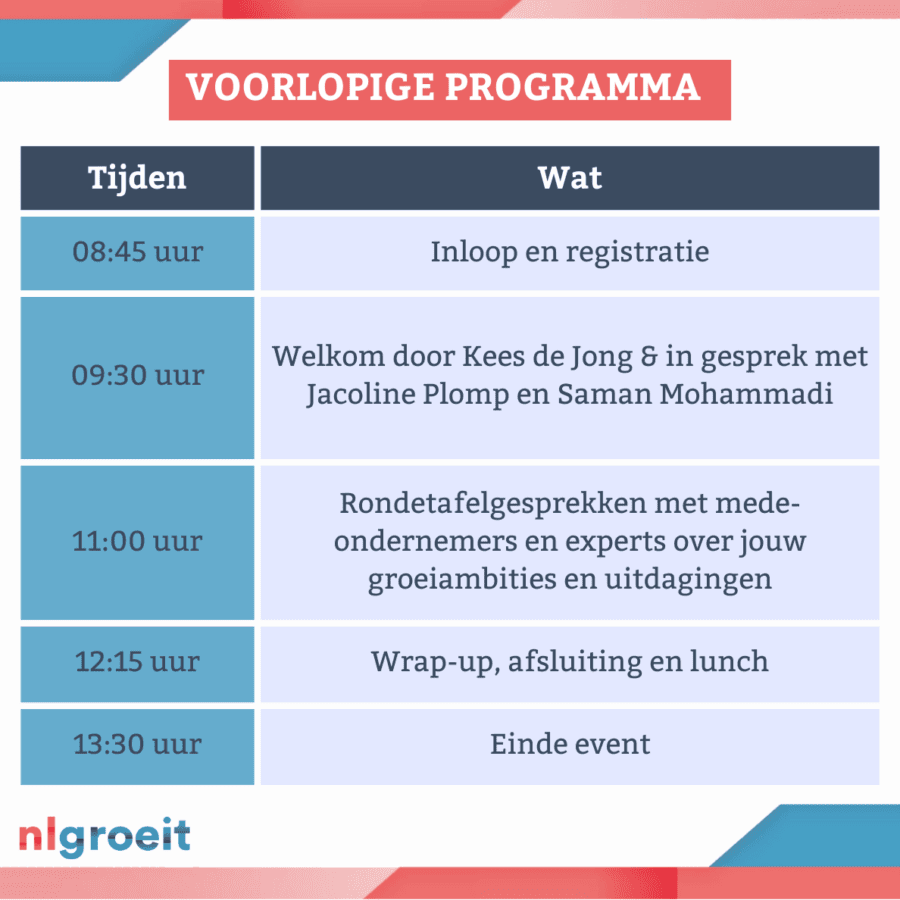 VOORLOPIGE PROGRAMMA

| Tijden | Wat |
|---|---|
| 08:45 uur | Inloop en registratie |
| 09:30 uur | Welkom door Kees de Jong & in gesprek met Jacoline Plomp en Saman Mohammadi |
| 11:00 uur | Rondetafelgesprekken met mede-ondernemers en experts over jouw groeiambities en uitdagingen |
| 12:15 uur | Wrap-up, afsluiting en lunch |
| 13:30 uur | Einde event |

nlgroeit